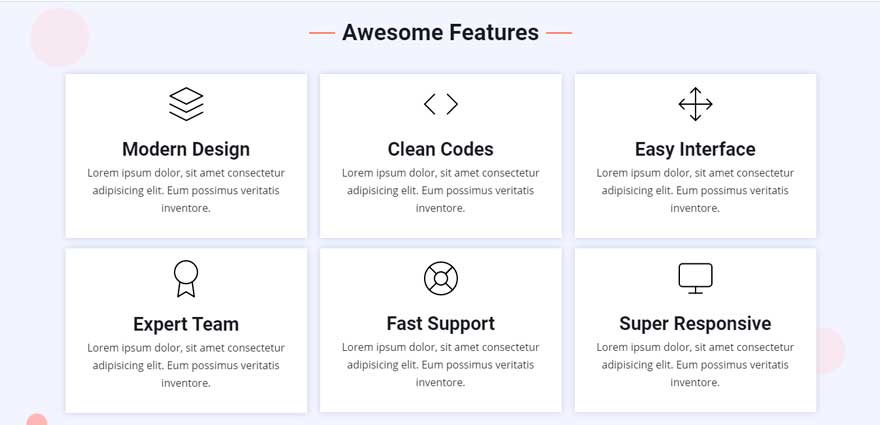 Awesome Features

Modern Design
Lorem ipsum dolor, sit amet consectetur adipisicing elit. Eum possimus veritatis inventore.

Clean Codes
Lorem ipsum dolor, sit amet consectetur adipisicing elit. Eum possimus veritatis inventore.

Easy Interface
Lorem ipsum dolor, sit amet consectetur adipisicing elit. Eum possimus veritatis inventore.

Expert Team
Lorem ipsum dolor, sit amet consectetur adipisicing elit. Eum possimus veritatis inventore.

Fast Support
Lorem ipsum dolor, sit amet consectetur adipisicing elit. Eum possimus veritatis inventore.

Super Responsive
Lorem ipsum dolor, sit amet consectetur adipisicing elit. Eum possimus veritatis inventore.